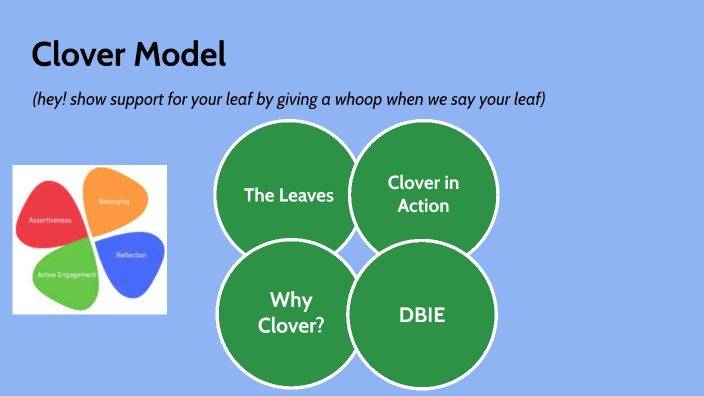 Clover Model

(hey! show support for your leaf by giving a whoop when we say your leaf)

Assertiveness

Belonging

Active Engagement

Reflection

The Leaves

Clover in Action

Why Clover?

DBIE